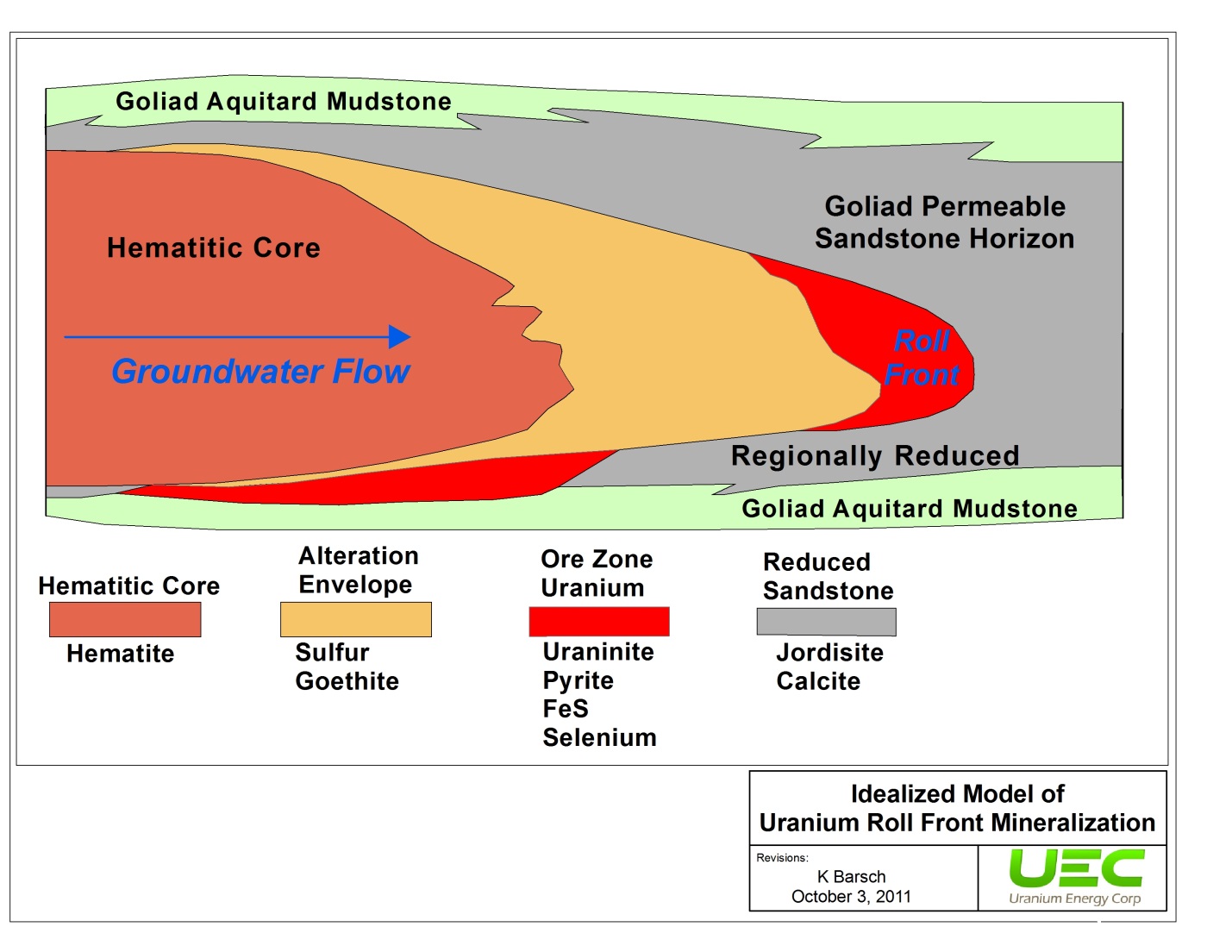 Goliad Aquitard Mudstone

Goliad Permeable Sandstone Horizon

Hematitic Core

Groundwater Flow

Roll Front

Regionally Reduced

Goliad Aquitard Mudstone

Hematitic Core

Hematite

Alteration Envelope

Sulfur
Goethite

Ore Zone Uranium

Uraninite
Pyrite
FeS
Selenium

Reduced Sandstone

Jordisite
Calcite

Idealized Model of Uranium Roll Front Mineralization

Revisions:
K Barsch
October 3, 2011

UEC
Uranium Energy Corp